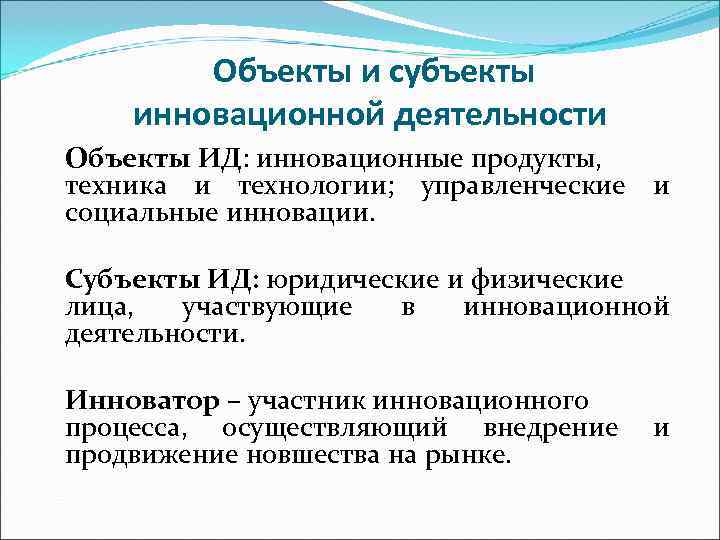 Объекты и субъекты инновационной деятельности

Объекты ИД: инновационные продукты, техника и технологии; управленческие и социальные инновации.

Субъекты ИД: юридические и физические лица, участвующие в инновационной деятельности.

Инноватор – участник инновационного процесса, осуществляющий внедрение и продвижение новшества на рынке.